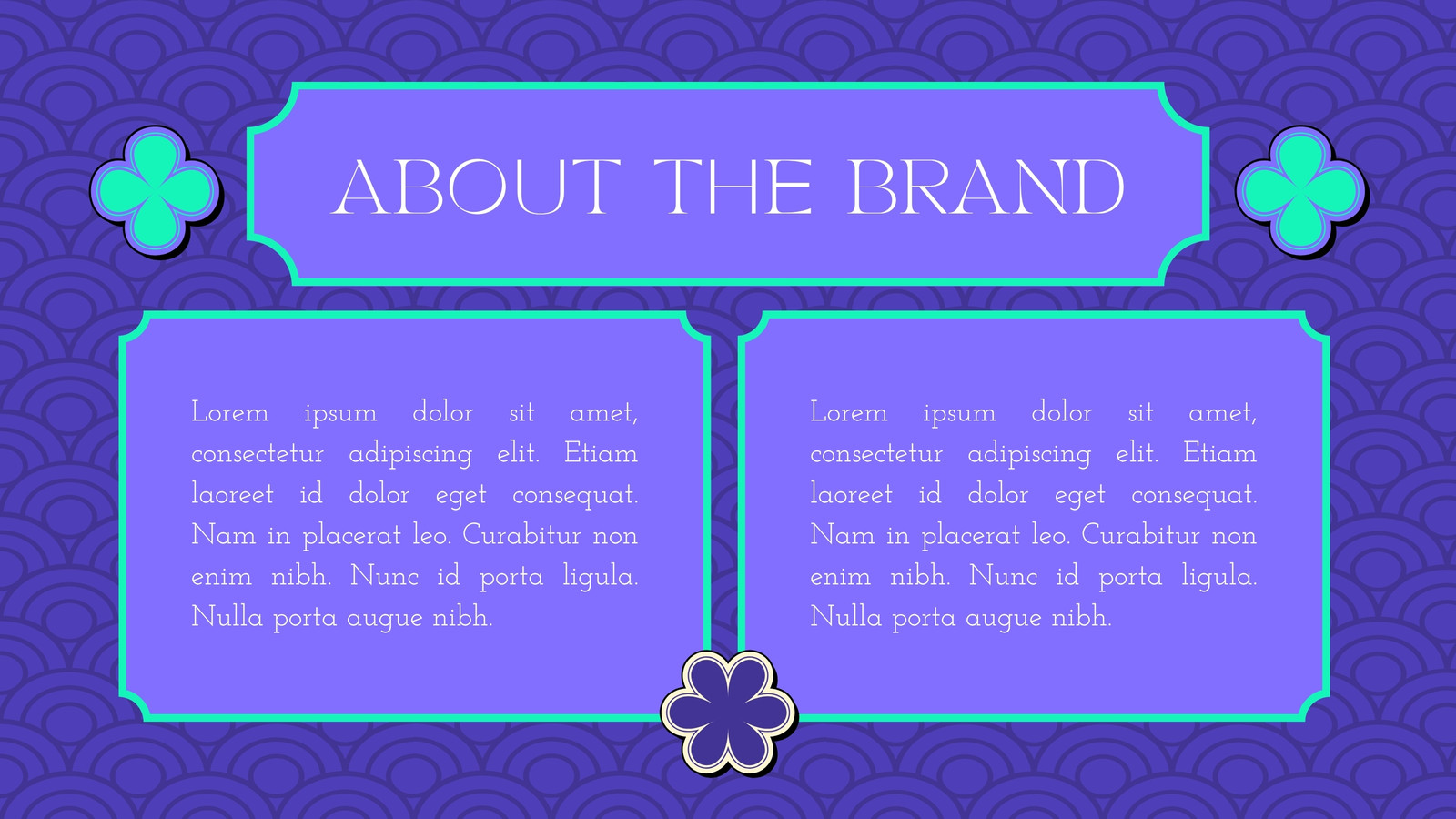 ABOUT THE BRAND

Lorem ipsum dolor sit amet, consectetur adipiscing elit. Etiam laoreet id dolor eget consequat. Nam in placerat leo. Curabitur non enim nibh. Nunc id porta ligula. Nulla porta augue nibh.

Lorem ipsum dolor sit amet, consectetur adipiscing elit. Etiam laoreet id dolor eget consequat. Nam in placerat leo. Curabitur non enim nibh. Nunc id porta ligula. Nulla porta augue nibh.